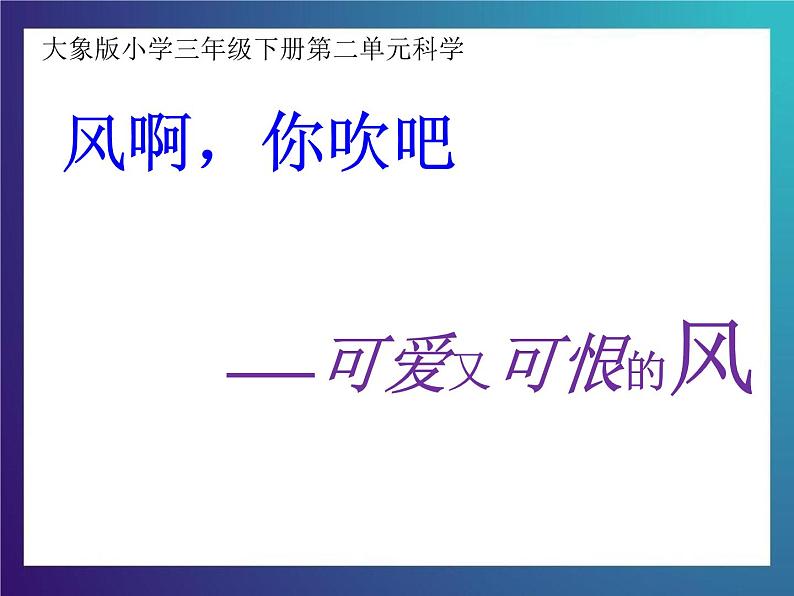 大象版小学三年级下册第二单元科学

风啊，你吹吧

——可爱又可恨的风